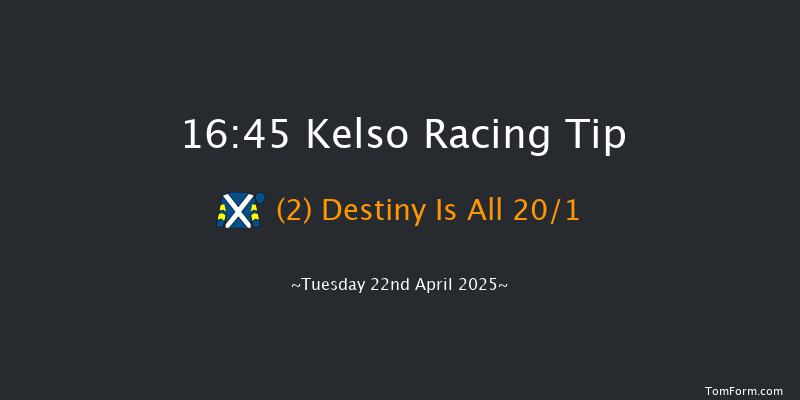 16:45 Kelso Racing Tip

(2) Destiny Is All 20/1

~Tuesday 22nd April 2025~

TomForm.com